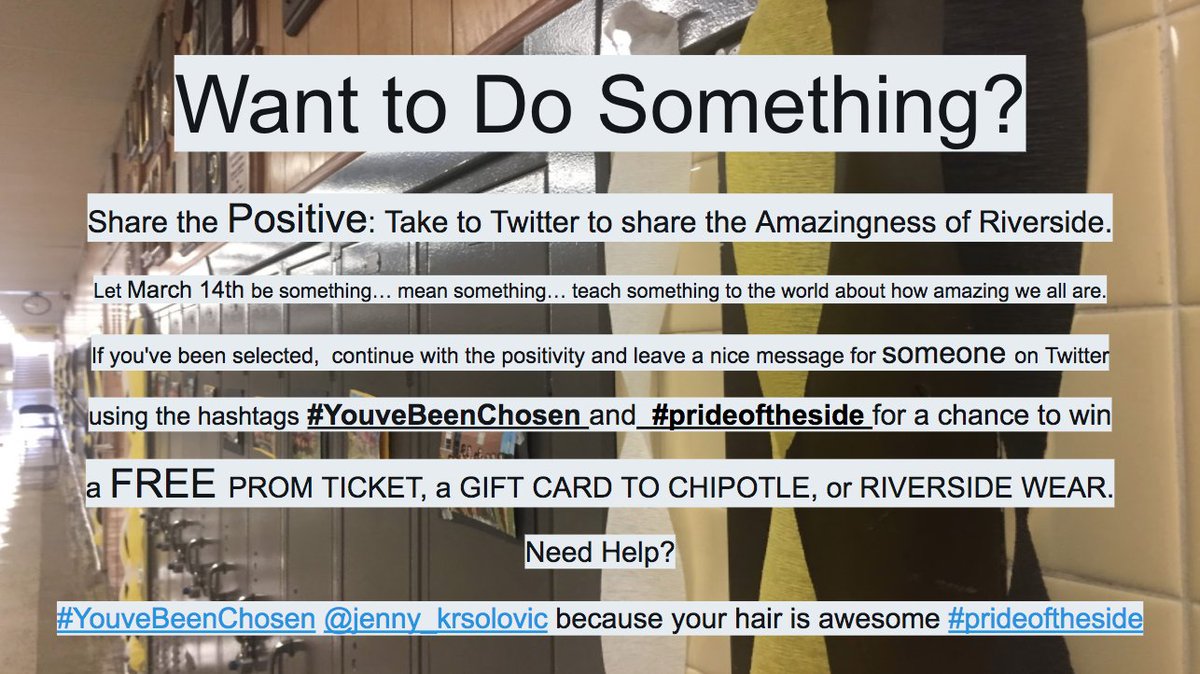 Want to Do Something?

Share the Positive: Take to Twitter to share the Amazingness of Riverside.

Let March 14th be something… mean something… teach something to the world about how amazing we all are.

If you've been selected, continue with the positivity and leave a nice message for someone on Twitter using the hashtags #YouveBeenChosen and #prideoftheside for a chance to win a FREE PROM TICKET, a GIFT CARD TO CHIPOTLE, or RIVERSIDE WEAR.

Need Help?

#YouveBeenChosen @jenny_krsolovic because your hair is awesome #prideoftheside